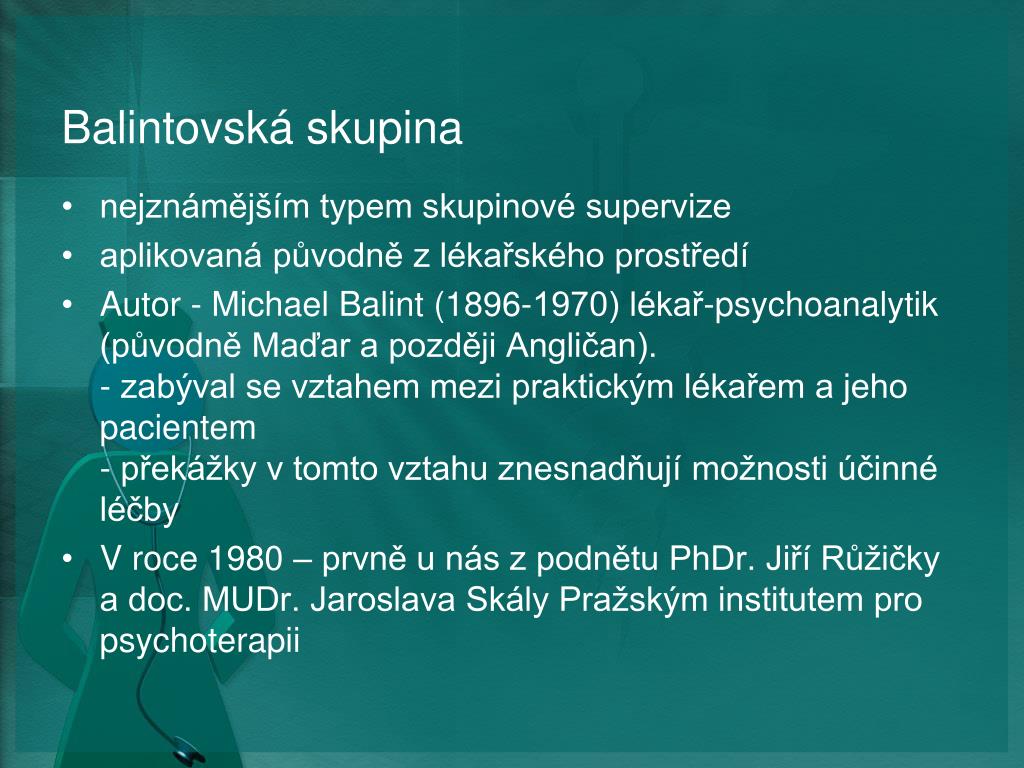 Balintovská skupina

• nejznámějším typem skupinové supervize
• aplikovaná původně z lékařského prostředí
• Autor - Michael Balint (1896-1970) lékař-psychoanalytik (původně Maďar a později Angličan).
- zabýval se vztahem mezi praktickým lékařem a jeho pacientem
- překážky v tomto vztahu znesnadňují možnosti účinné léčby
• V roce 1980 – prvně u nás z podnětu PhDr. Jiří Růžičky a doc. MUDr. Jaroslava Skály Pražským institutem pro psychoterapii